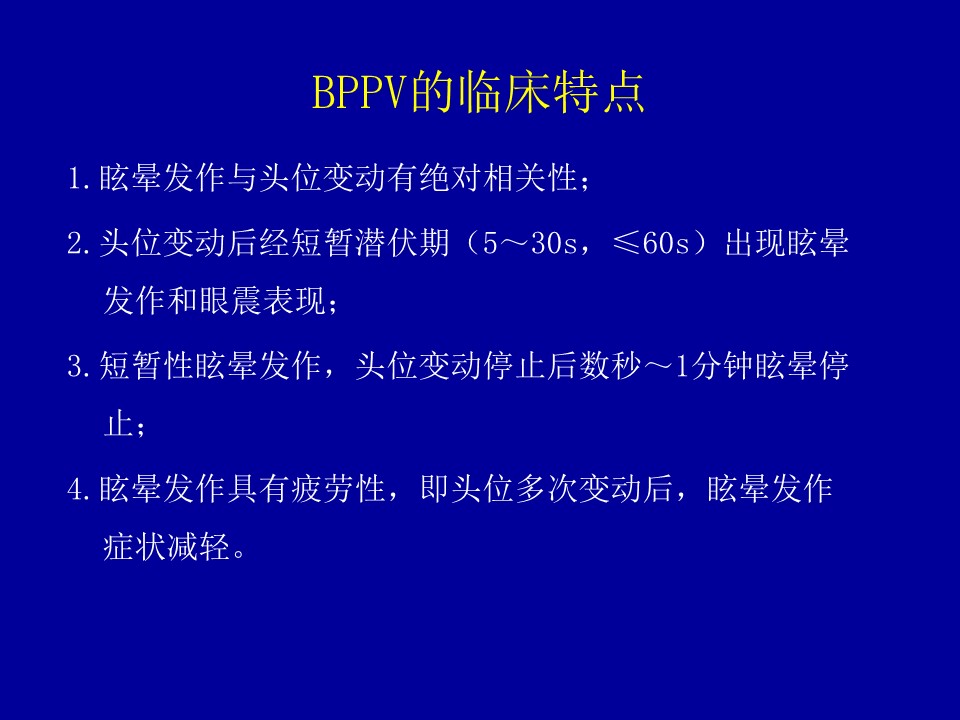 BPPV的临床特点

1.眩晕发作与头位变动有绝对相关性；

2.头位变动后经短暂潜伏期（5～30s，≤60s）出现眩晕发作和眼震表现；

3.短暂性眩晕发作，头位变动停止后数秒～1分钟眩晕停止；

4.眩晕发作具有疲劳性，即头位多次变动后，眩晕发作症状减轻。